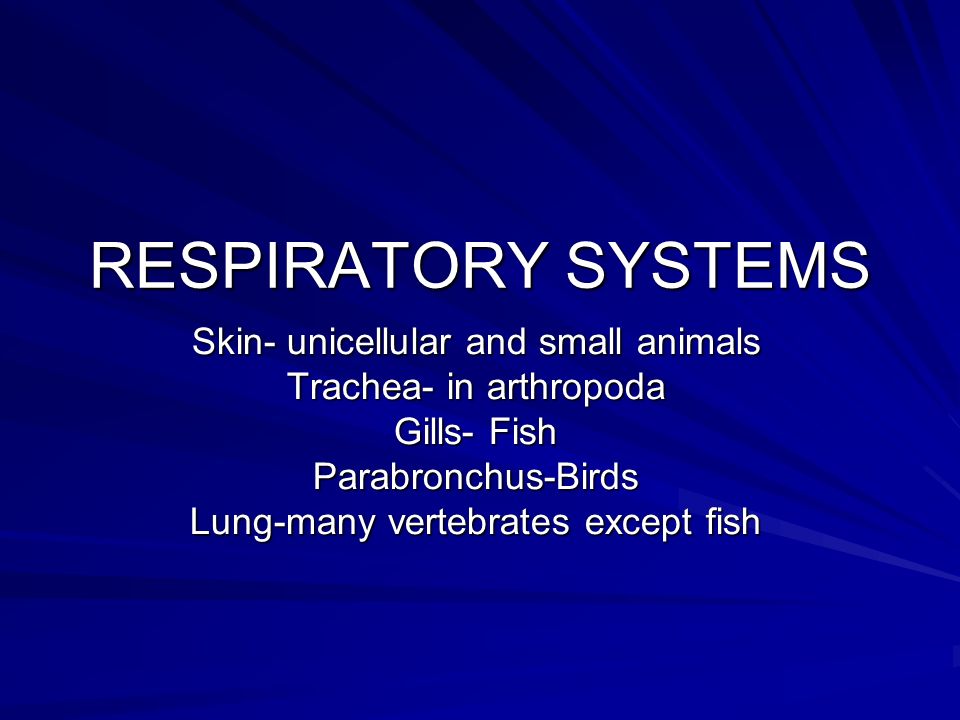 RESPIRATORY SYSTEMS

Skin- unicellular and small animals
Trachea- in arthropoda
Gills- Fish
Parabronchus-Birds
Lung-many vertebrates except fish